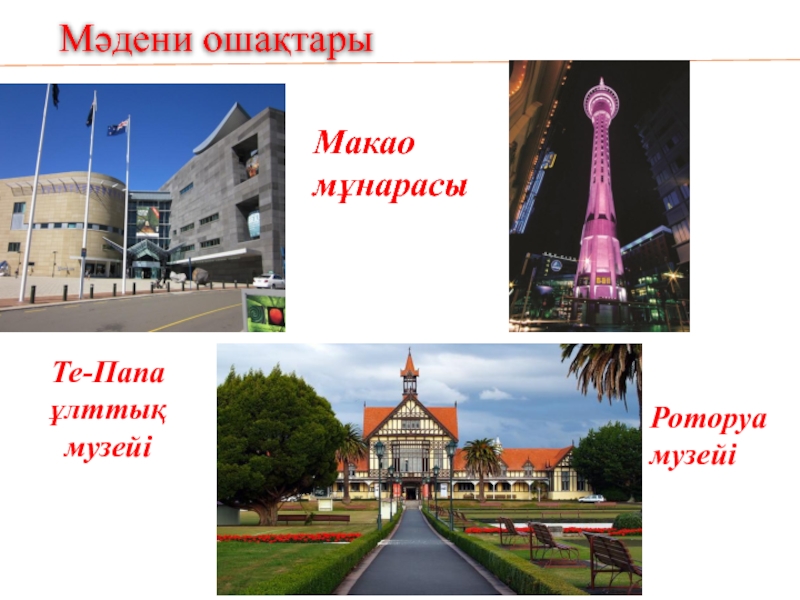 Мәдени ошақтары

Макао мұнарасы

Те-Папа ұлттық музейі

Роторуа музейі